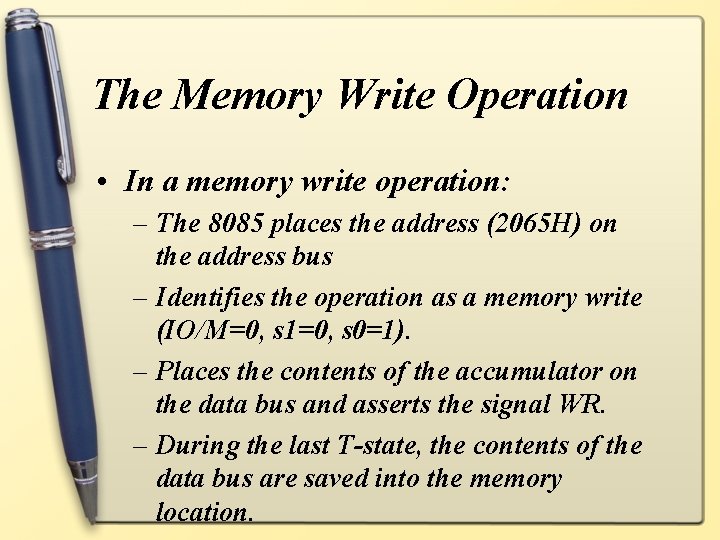 The Memory Write Operation

• In a memory write operation:

– The 8085 places the address (2065H) on the address bus

– Identifies the operation as a memory write (IO/M=0, s1=0, s0=1).

– Places the contents of the accumulator on the data bus and asserts the signal WR.

– During the last T-state, the contents of the data bus are saved into the memory location.